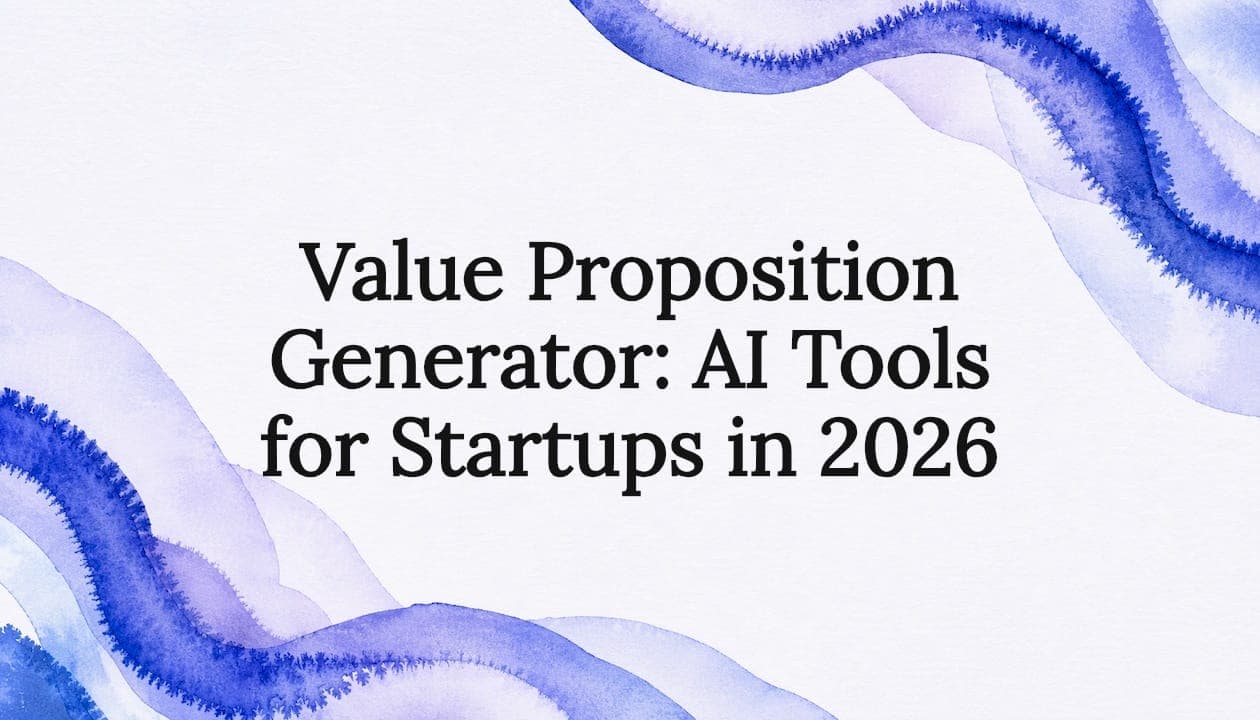 Value Proposition Generator: AI Tools for Startups in 2026